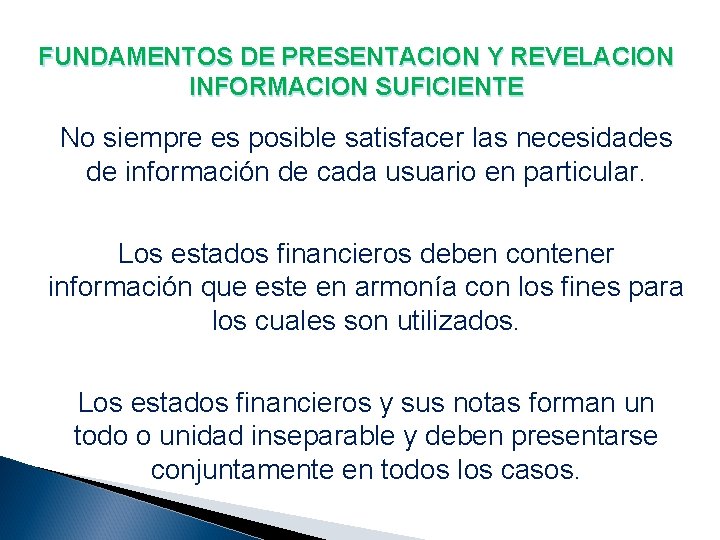 FUNDAMENTOS DE PRESENTACION Y REVELACION
INFORMACION SUFICIENTE

No siempre es posible satisfacer las necesidades de información de cada usuario en particular.

Los estados financieros deben contener información que este en armonía con los fines para los cuales son utilizados.

Los estados financieros y sus notas forman un todo o unidad inseparable y deben presentarse conjuntamente en todos los casos.